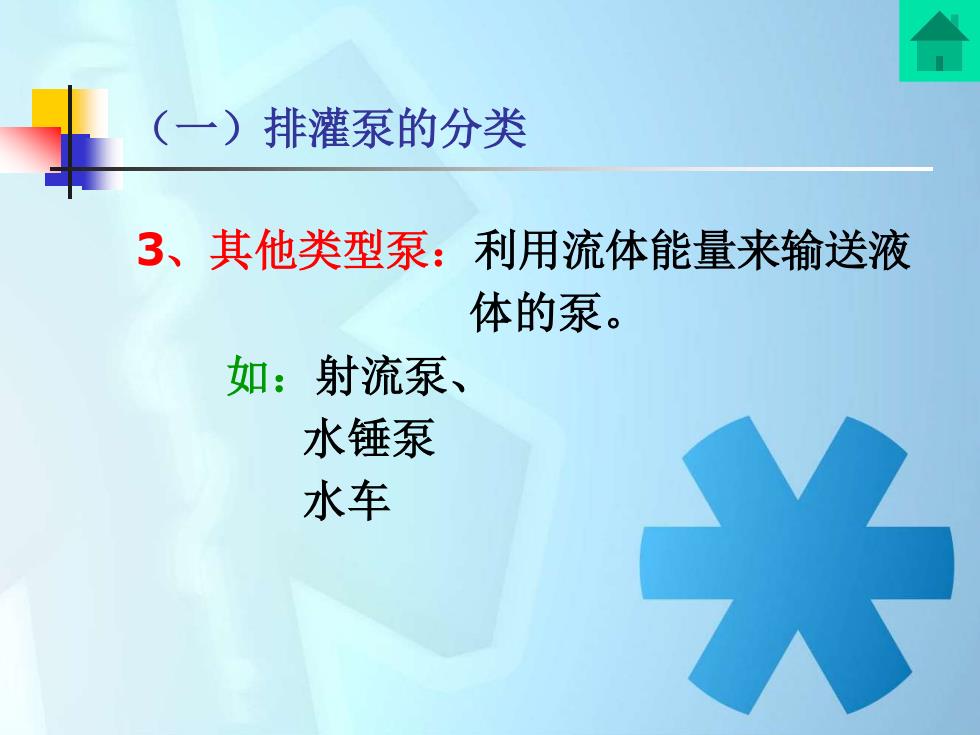 （一）排灌泵的分类

3、其他类型泵：利用流体能量来输送液体的泵。

如：射流泵、
水锤泵
水车